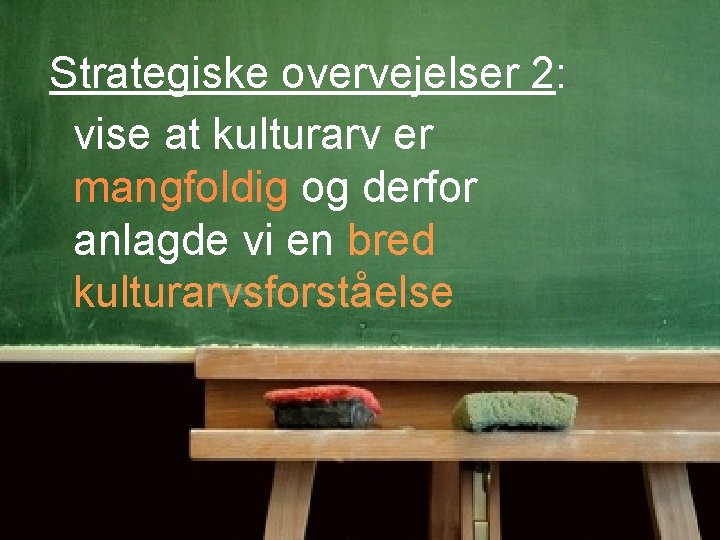 Strategiske overvejelser 2:

vise at kulturarv er mangfoldig og derfor anlagde vi en bred kulturarvsforståelse